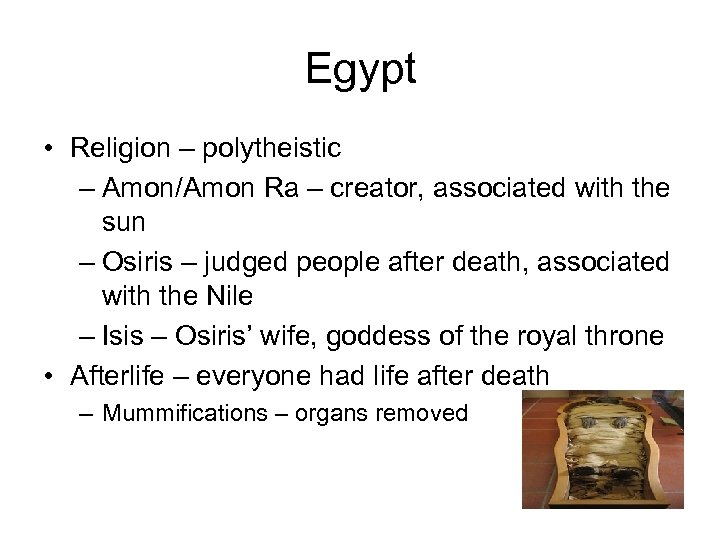 Egypt

• Religion – polytheistic
 – Amon/Amon Ra – creator, associated with the sun
 – Osiris – judged people after death, associated with the Nile
 – Isis – Osiris' wife, goddess of the royal throne
• Afterlife – everyone had life after death
 – Mummifications – organs removed